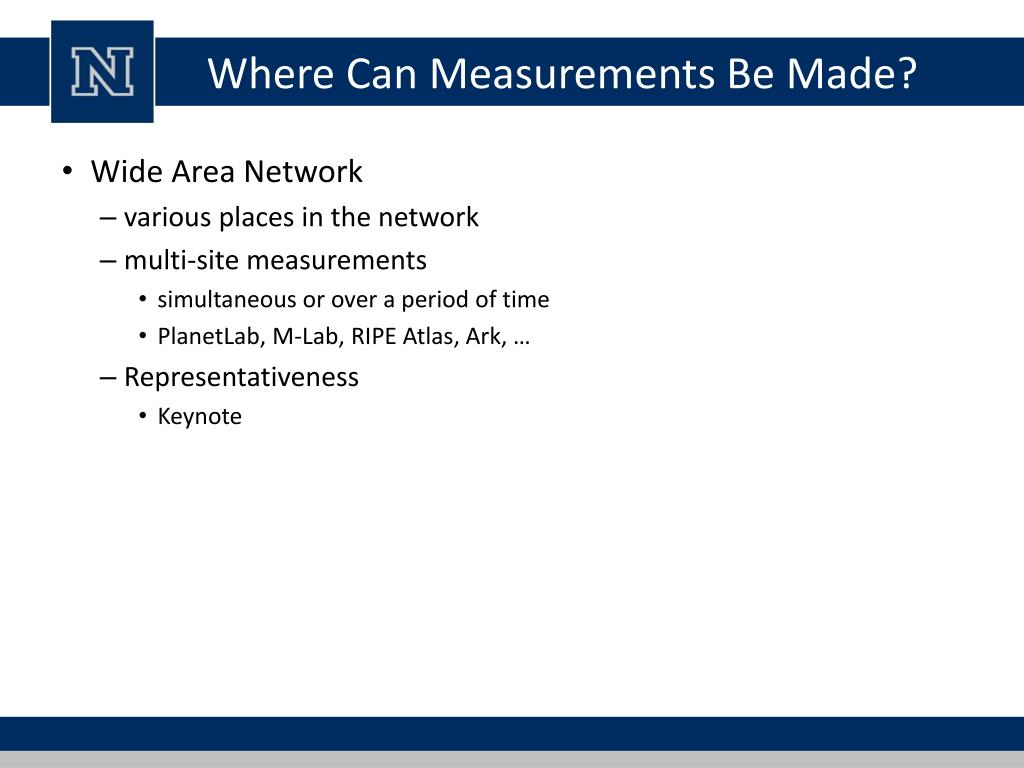 N

Where Can Measurements Be Made?

• Wide Area Network
– various places in the network
– multi-site measurements
• simultaneous or over a period of time
• PlanetLab, M-Lab, RIPE Atlas, Ark, …
– Representativeness
• Keynote